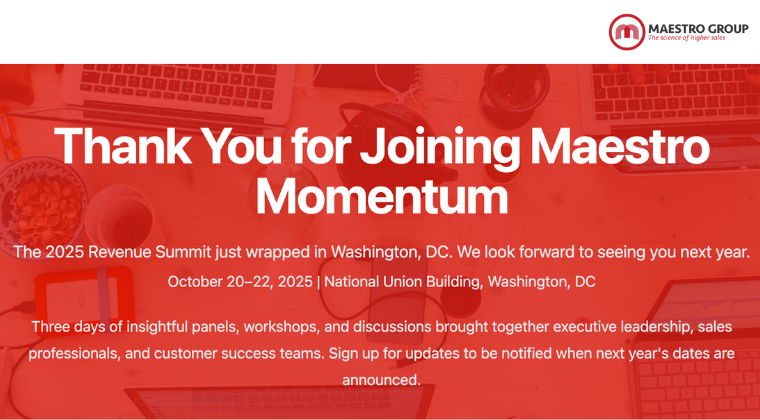 MAESTRO GROUP
The science of higher sales

Thank You for Joining Maestro Momentum

The 2025 Revenue Summit just wrapped in Washington, DC. We look forward to seeing you next year.

October 20–22, 2025 | National Union Building, Washington, DC

Three days of insightful panels, workshops, and discussions brought together executive leadership, sales professionals, and customer success teams. Sign up for updates to be notified when next year's dates are announced.